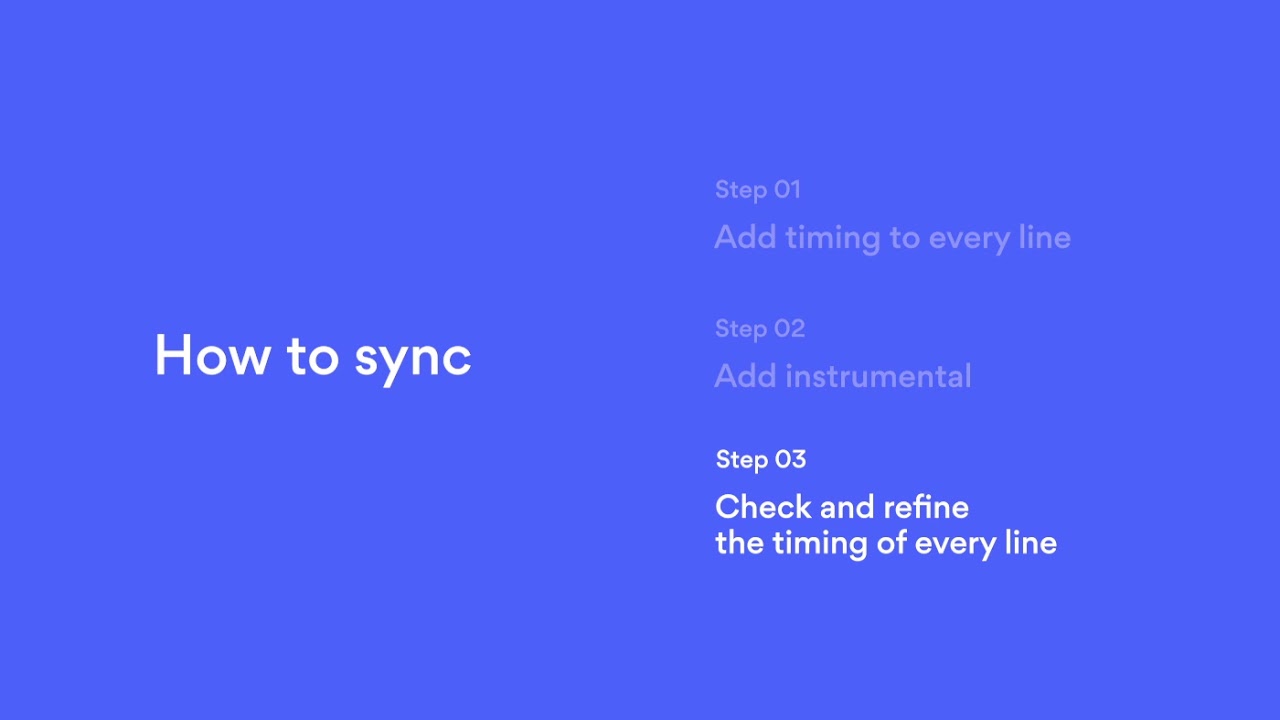 How to sync

Step 01
Add timing to every line

Step 02
Add instrumental

Step 03
Check and refine the timing of every line